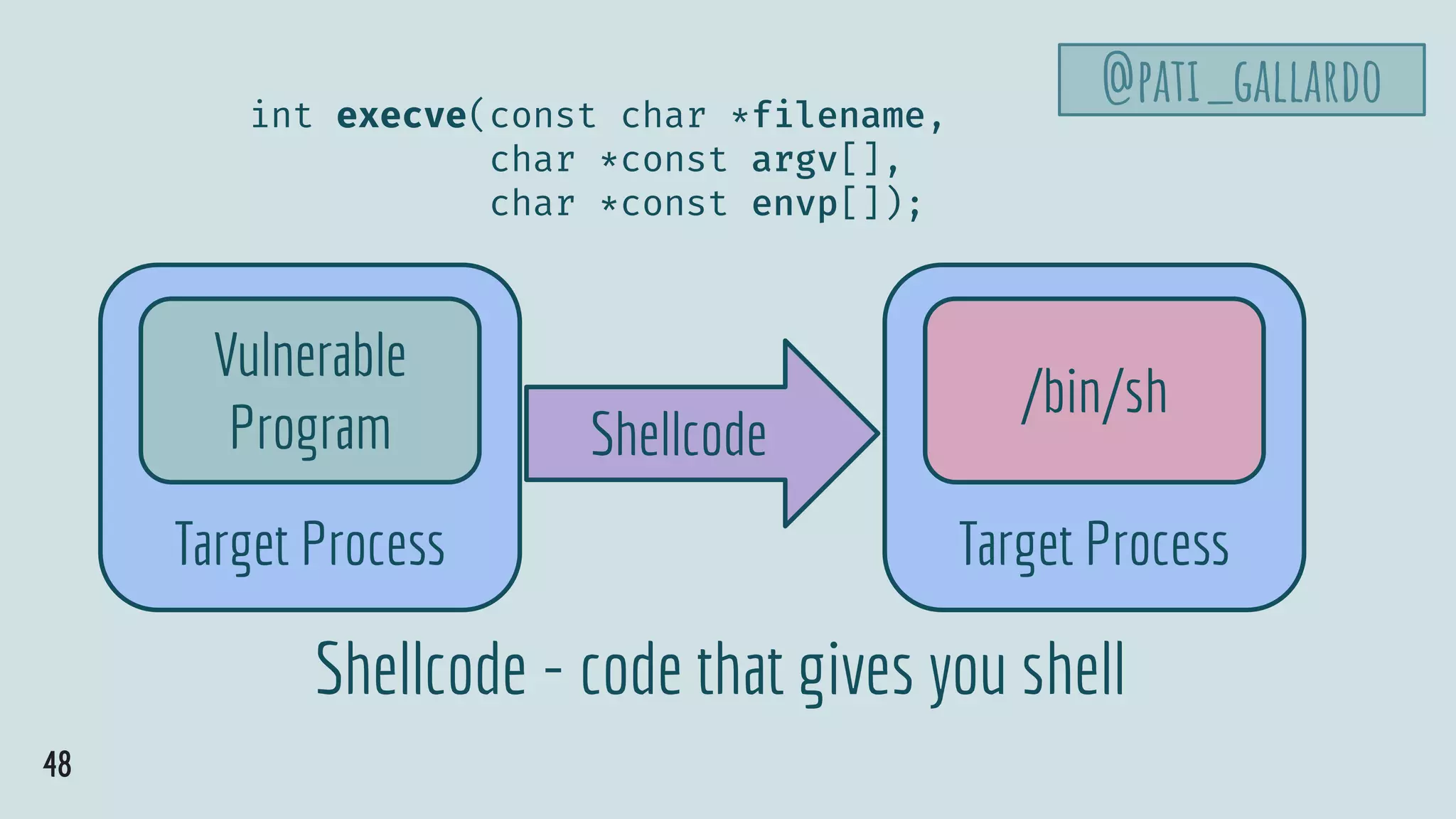 @PATI_GALLARDO

int execve(const char *filename,
              char *const argv[],
              char *const envp[]);

Vulnerable Program

Target Process

Shellcode

/bin/sh

Target Process

Shellcode - code that gives you shell

48